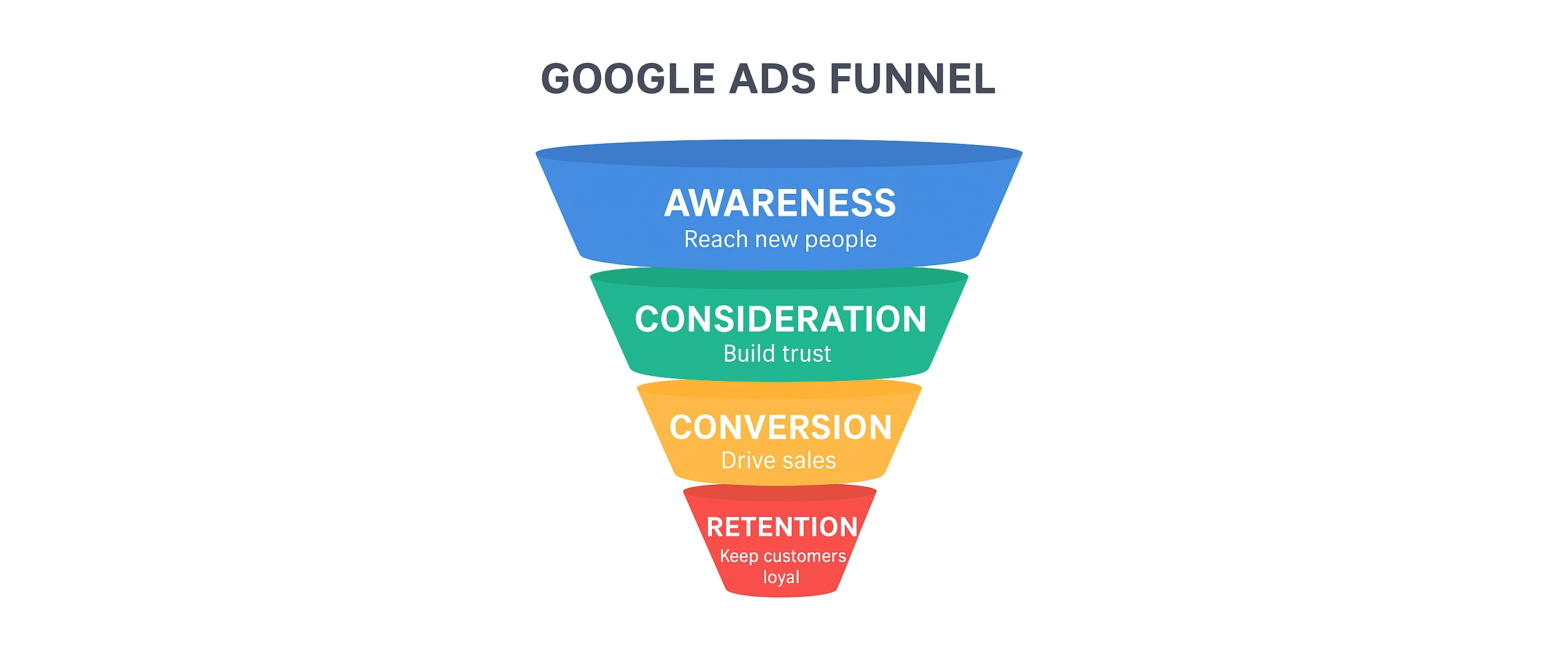 GOOGLE ADS FUNNEL

AWARENESS
Reach new people

CONSIDERATION
Build trust

CONVERSION
Drive sales

RETENTION
Keep customers loyal